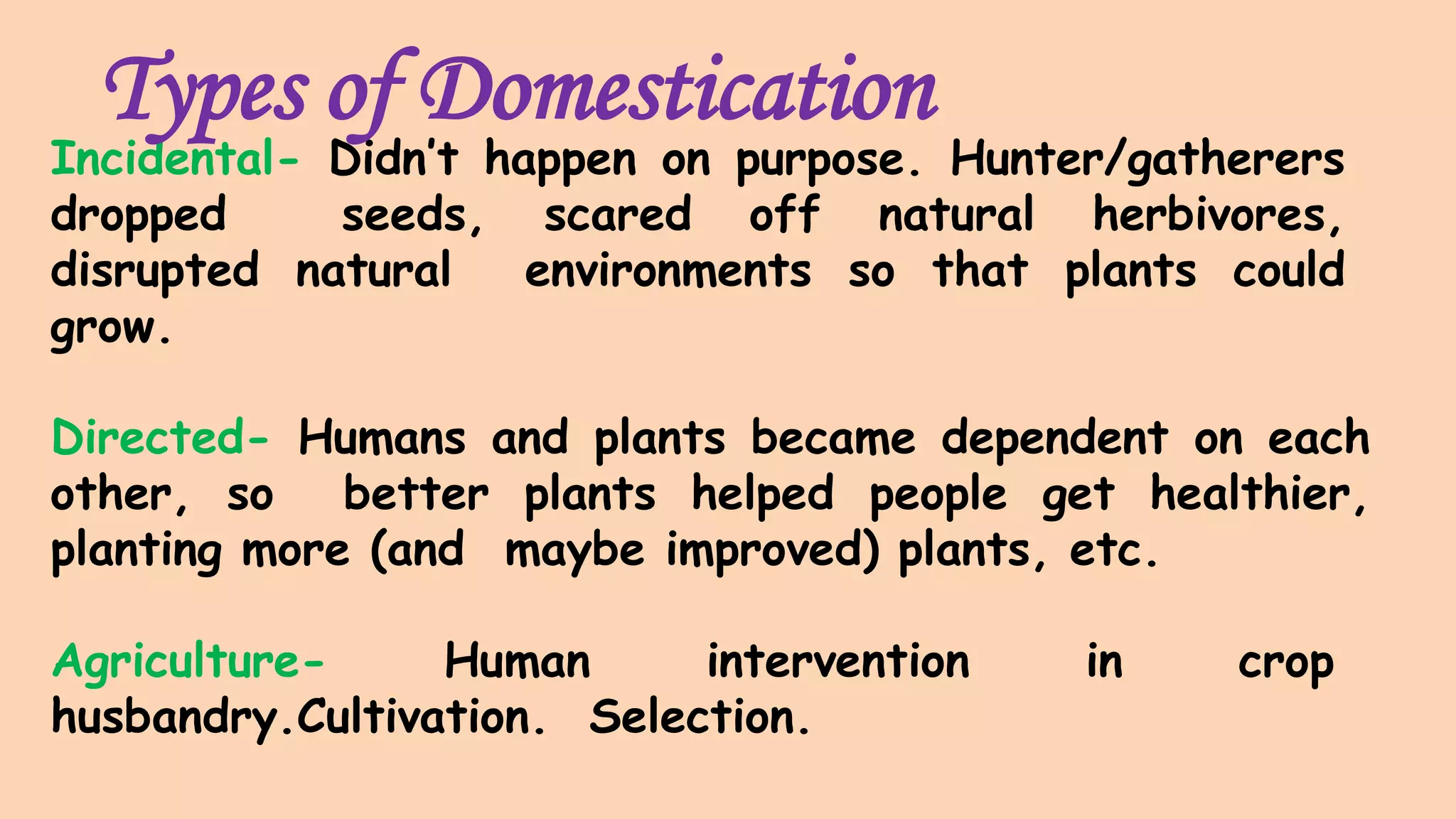 Types of Domestication

Incidental- Didn't happen on purpose. Hunter/gatherers dropped seeds, scared off natural herbivores, disrupted natural environments so that plants could grow.

Directed- Humans and plants became dependent on each other, so better plants helped people get healthier, planting more (and maybe improved) plants, etc.

Agriculture- Human intervention in crop husbandry.Cultivation. Selection.